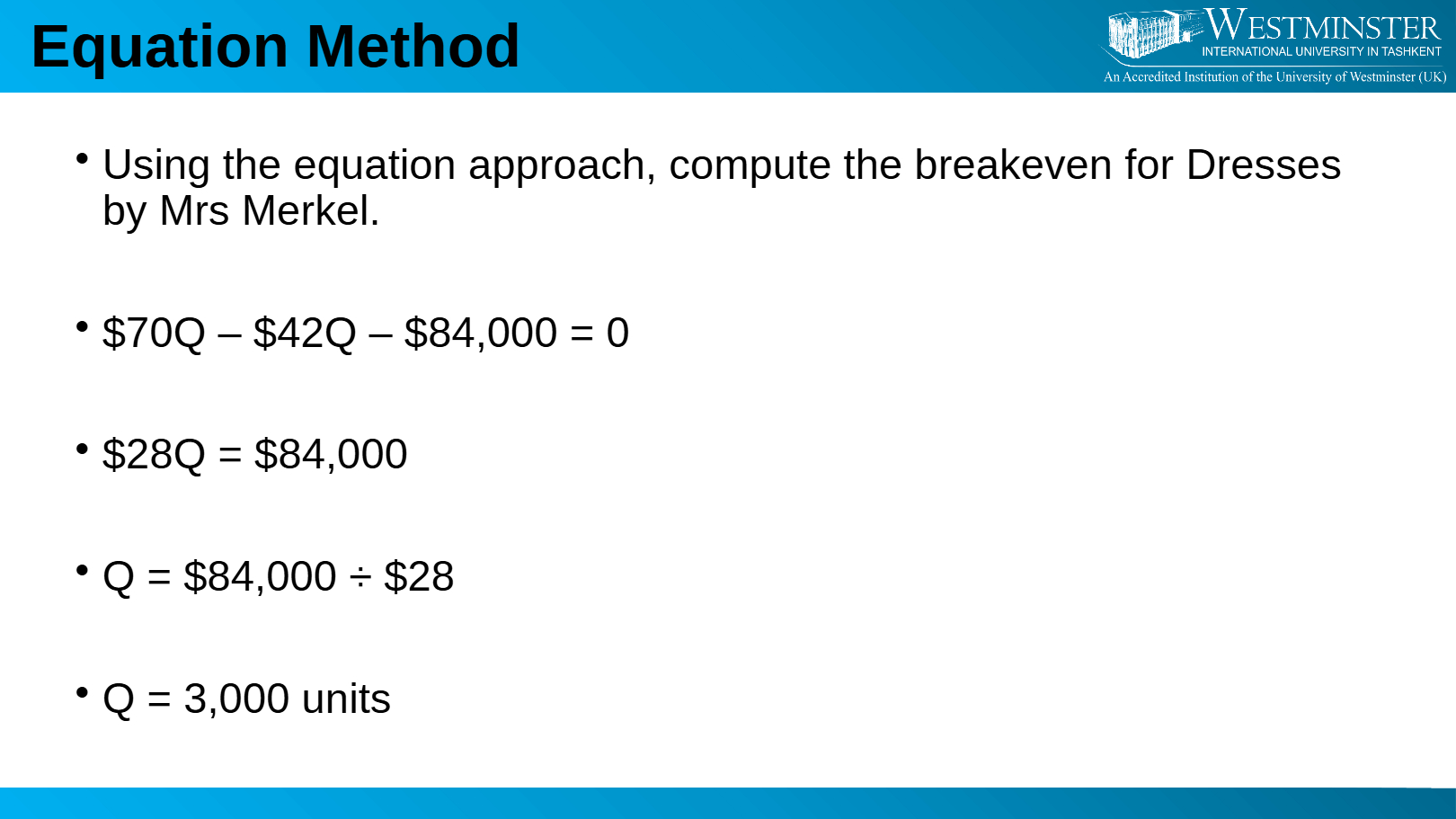 Equation Method

WESTMINSTER
INTERNATIONAL UNIVERSITY IN TASHKENT
An Accredited Institution of the University of Westminster (UK)

• Using the equation approach, compute the breakeven for Dresses by Mrs Merkel.

• \$70Q – \$42Q – \$84,000 = 0

• \$28Q = \$84,000

• Q = \$84,000 ÷ \$28

• Q = 3,000 units